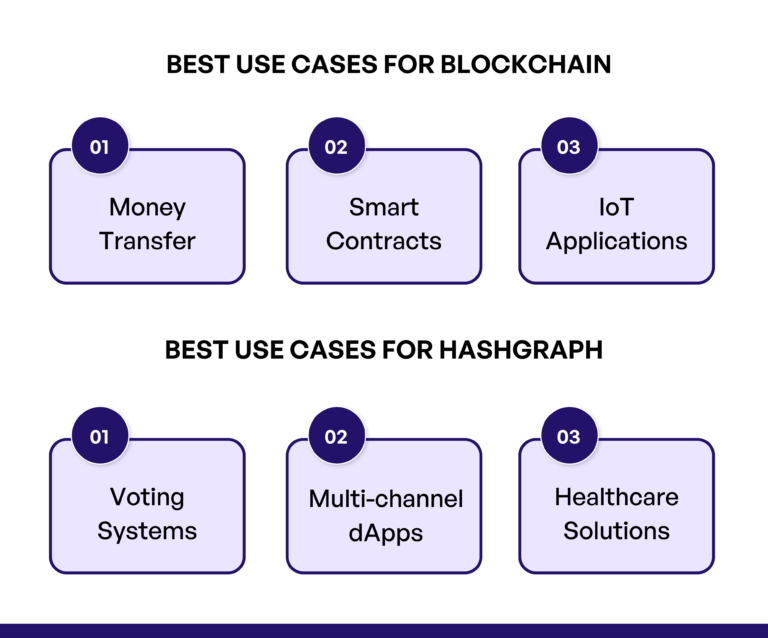 BEST USE CASES FOR BLOCKCHAIN

01
Money Transfer

02
Smart Contracts

03
IoT Applications

BEST USE CASES FOR HASHGRAPH

01
Voting Systems

02
Multi-channel dApps

03
Healthcare Solutions